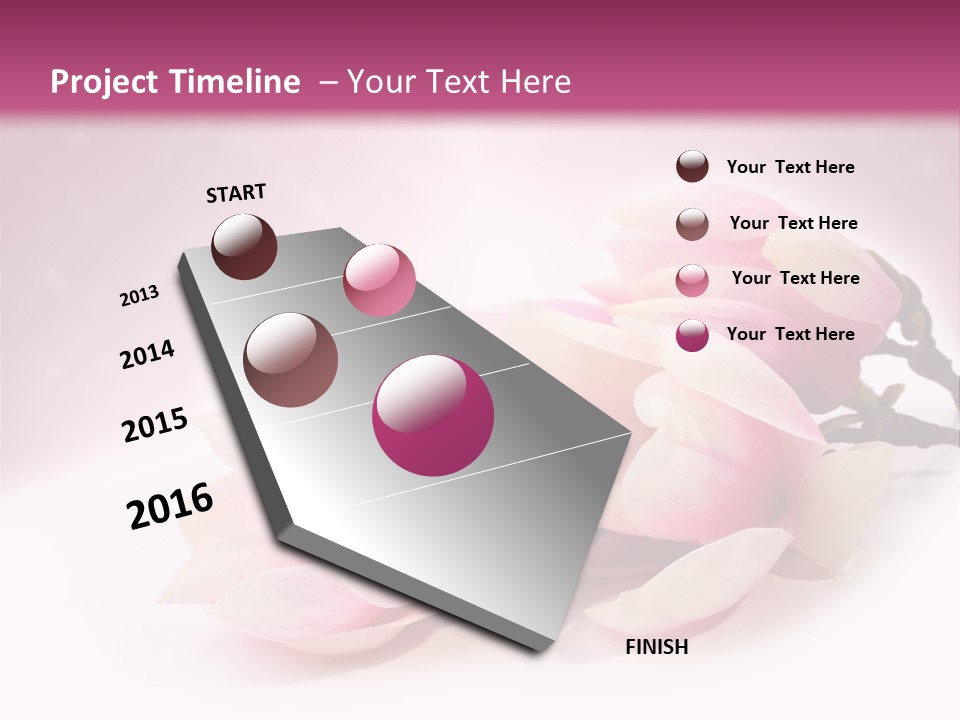 Project Timeline – Your Text Here

START

2013

2014

2015

2016

FINISH

Your Text Here

Your Text Here

Your Text Here

Your Text Here